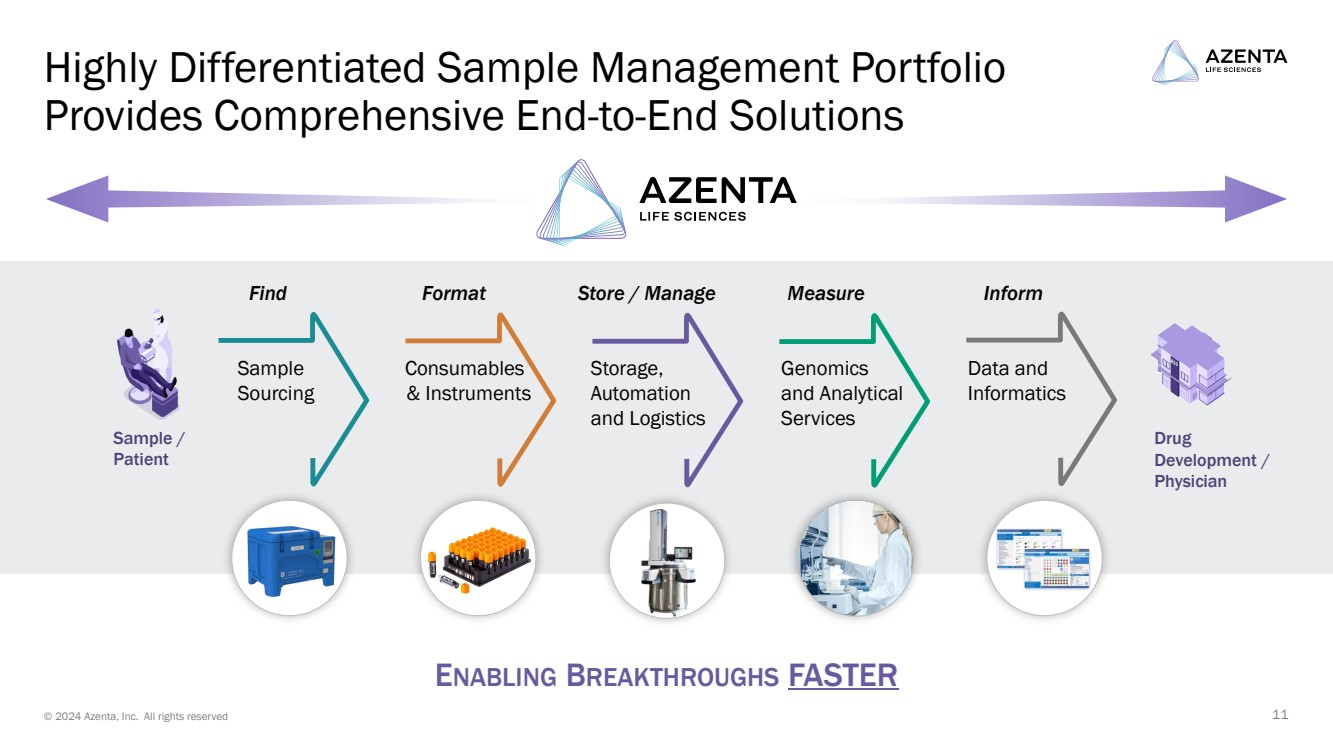 Highly Differentiated Sample Management Portfolio Provides Comprehensive End-to-End Solutions

AZENTA LIFE SCIENCES

AZENTA LIFE SCIENCES

Sample / Patient

Find

Sample Sourcing

Format

Consumables & Instruments

Store / Manage

Storage, Automation and Logistics

Measure

Genomics and Analytical Services

Inform

Data and Informatics

Drug Development / Physician

ENABLING BREAKTHROUGHS FASTER

© 2024 Azenta, Inc. All rights reserved

11